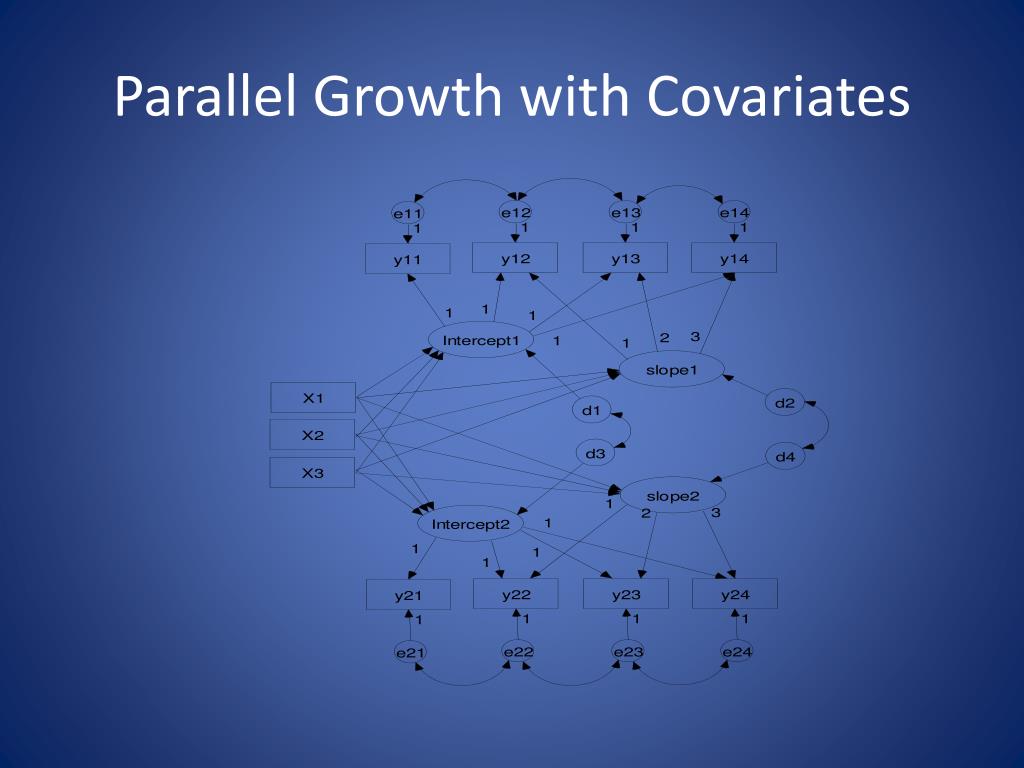 Parallel Growth with Covariates

e11 e12 e13 e14
1 1 1 1
y11 y12 y13 y14
1 1 1
Intercept1 1
1 2 3
slope1
X1
X2
X3
d1
d2
d3
d4
slope2
1
2 3
Intercept2 1
1
1 1
y21 y22 y23 y24
1 1 1 1
e21 e22 e23 e24